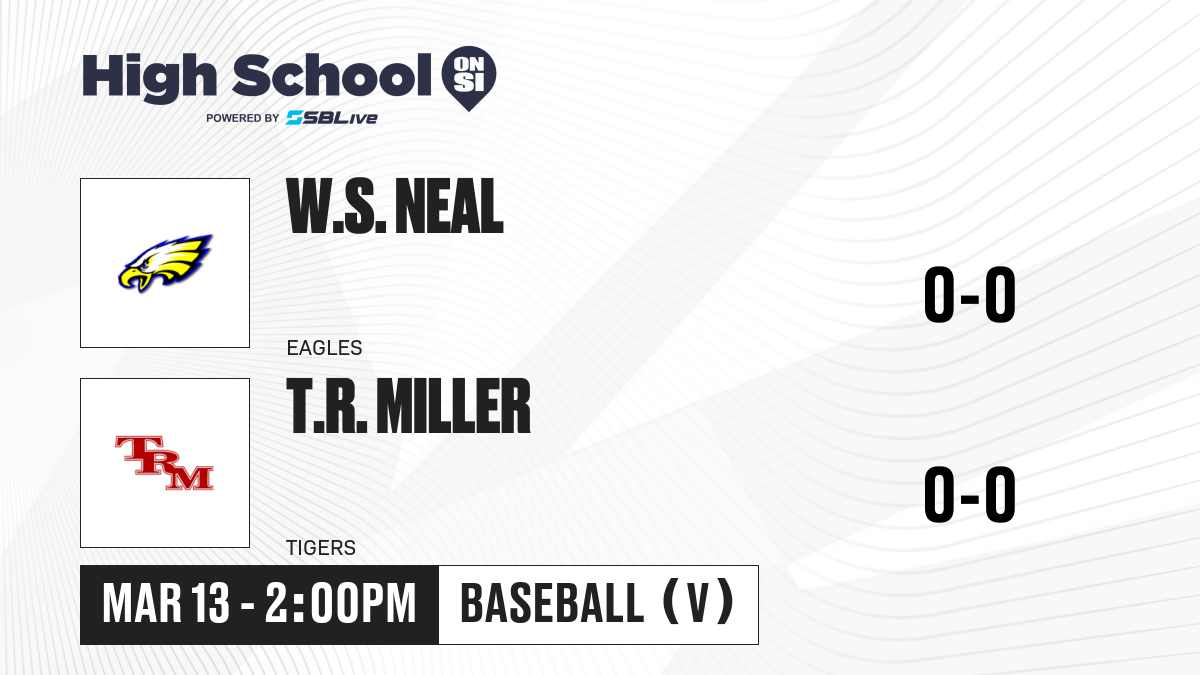 High School ON SI
POWERED BY SBLive

W.S. NEAL
EAGLES
0-0

TRM
T.R. MILLER
TIGERS
0-0

MAR 13 - 2:00PM
BASEBALL (V)